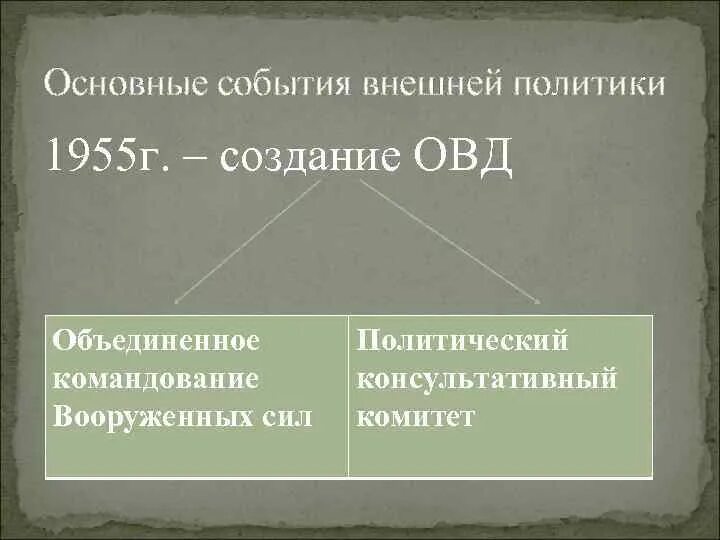 Основные события внешней политики

1955г. – создание ОВД

| Объединенное командование Вооруженных сил | Политический консультативный комитет |
|---|---|